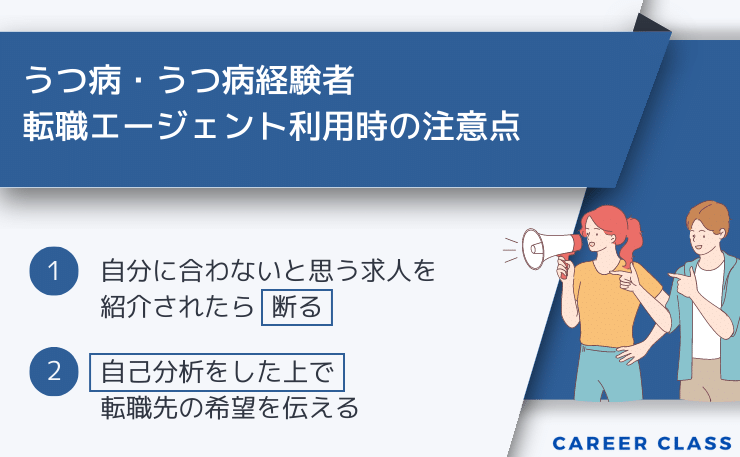 うつ病・うつ病経験者
転職エージェント利用時の注意点

1 自分に合わないと思う求人を紹介されたら 断る

2 自己分析をした上で 転職先の希望を伝える

CAREER CLASS